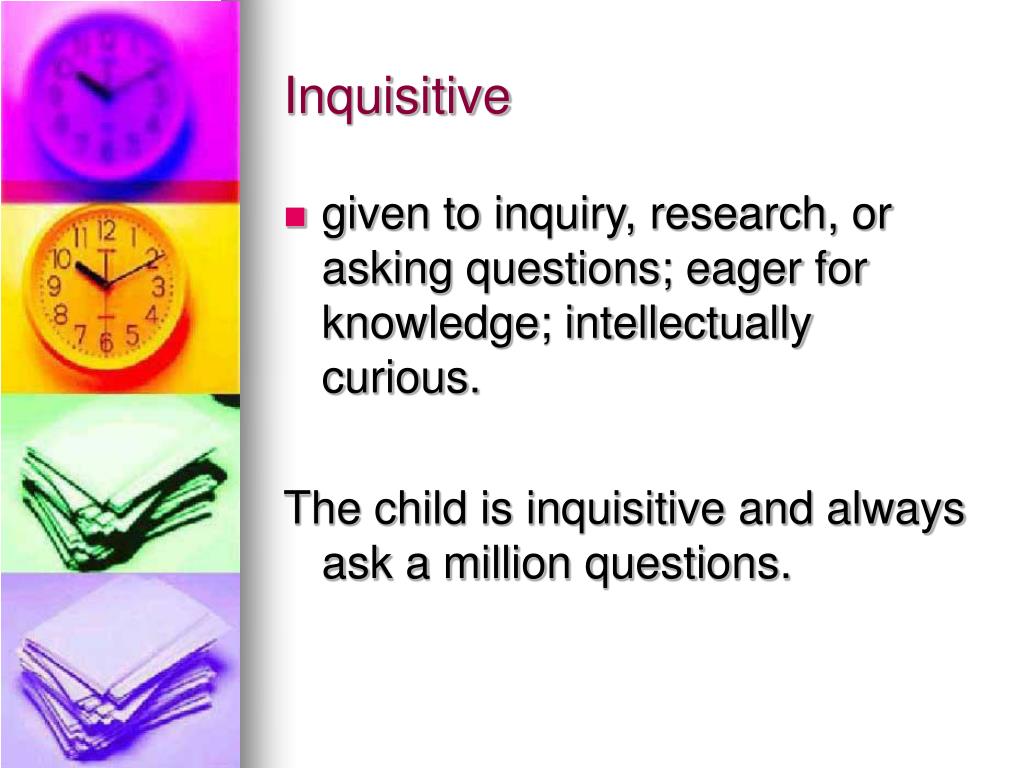 Inquisitive

- given to inquiry, research, or asking questions; eager for knowledge; intellectually curious.

The child is inquisitive and always ask a million questions.